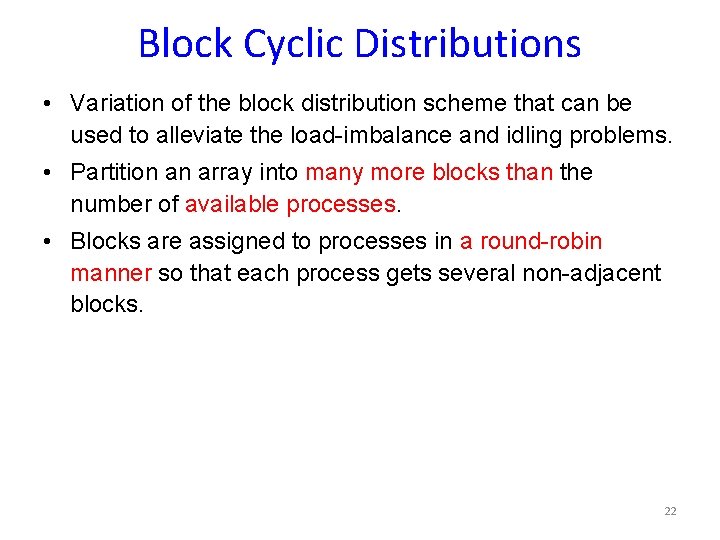 Block Cyclic Distributions

• Variation of the block distribution scheme that can be used to alleviate the load-imbalance and idling problems.

• Partition an array into many more blocks than the number of available processes.

• Blocks are assigned to processes in a round-robin manner so that each process gets several non-adjacent blocks.

22